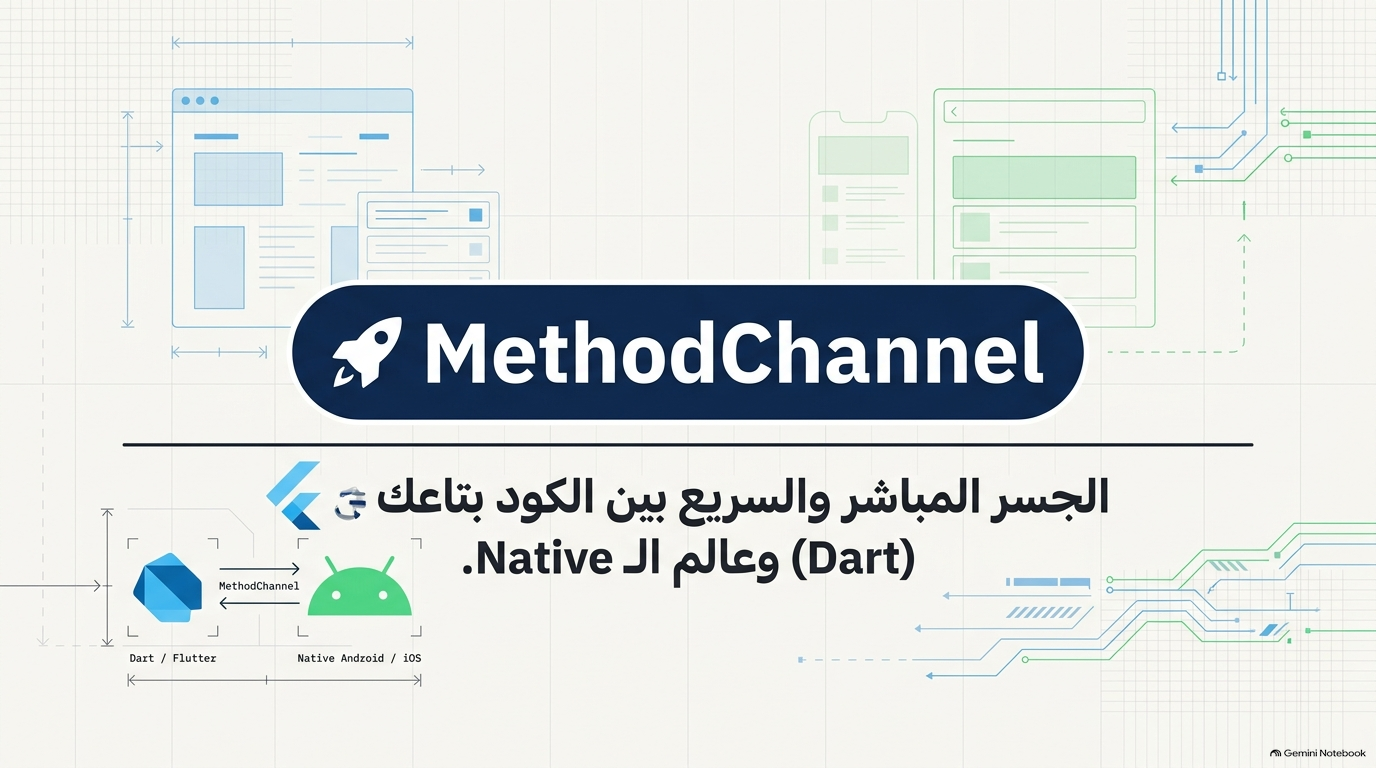 MethodChannel

الجسر المباشر والسريع بين الكود بتاعك (Dart) وعالم الـ Native.

MethodChannel

Dart / Flutter

Native Andzoid / iOS

Gemini Notebook